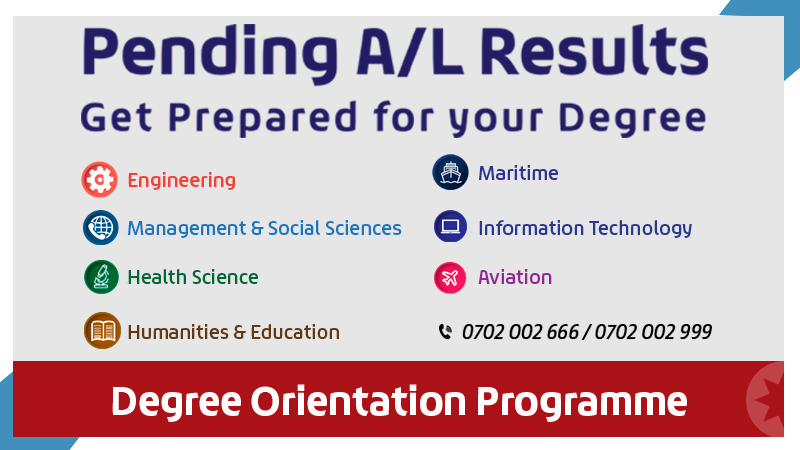 Pending A/L Results
Get Prepared for your Degree

Engineering
Management & Social Sciences
Health Science
Humanities & Education

Maritime
Information Technology
Aviation
0702 002 666 / 0702 002 999

Degree Orientation Programme